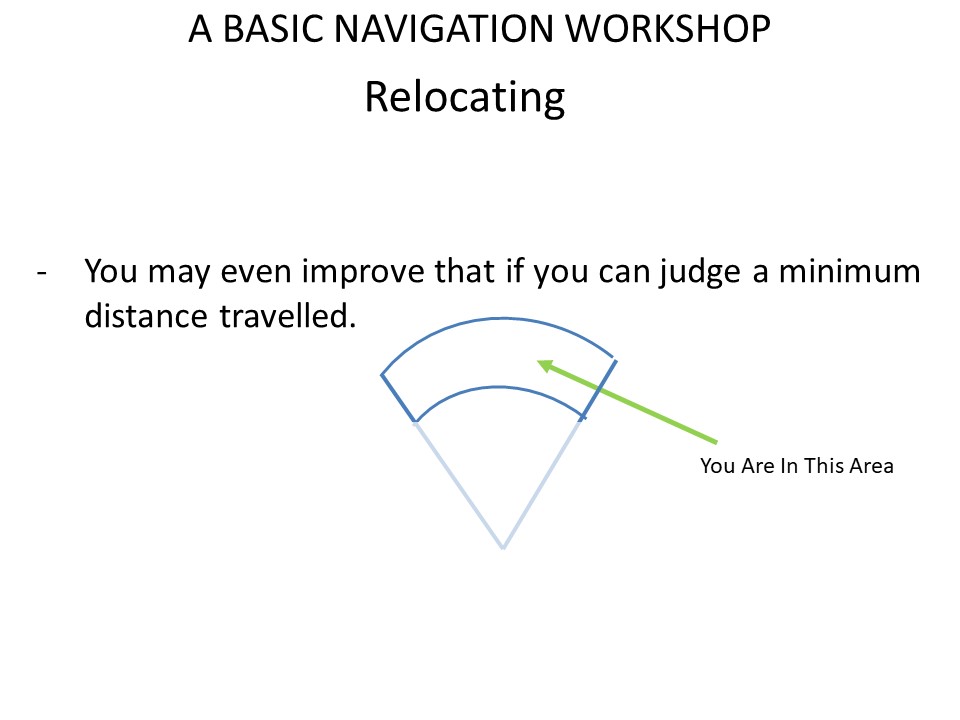 A BASIC NAVIGATION WORKSHOP

Relocating

- You may even improve that if you can judge a minimum distance travelled.

You Are In This Area